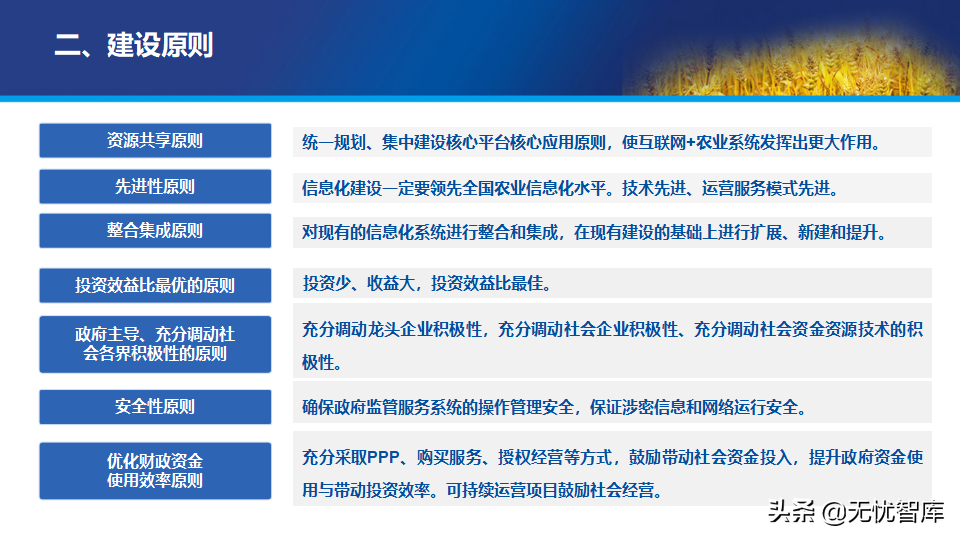 二、建设原则

资源共享原则
统一规划、集中建设核心平台核心应用原则，使互联网+农业系统发挥出更大作用。

先进性原则
信息化建设一定要领先全国农业信息化水平。技术先进、运营服务模式先进。

整合集成原则
对现有的信息化系统进行整合和集成，在现有建设的基础上进行扩展、新建和提升。

投资效益比最优的原则
投资少、收益大，投资效益比最佳。

政府主导、充分调动社会各界积极性的原则
充分调动龙头企业积极性，充分调动社会企业积极性、充分调动社会资金资源技术的积极性。

安全性原则
确保政府监管服务系统的操作管理安全，保证涉密信息和网络运行安全。

优化财政资金使用效率原则
充分采取PPP、购买服务、授权经营等方式，鼓励带动社会资金投入，提升政府资金使用与带动投资效率。可持续运营项目鼓励社会经营。

头条 @无忧智库